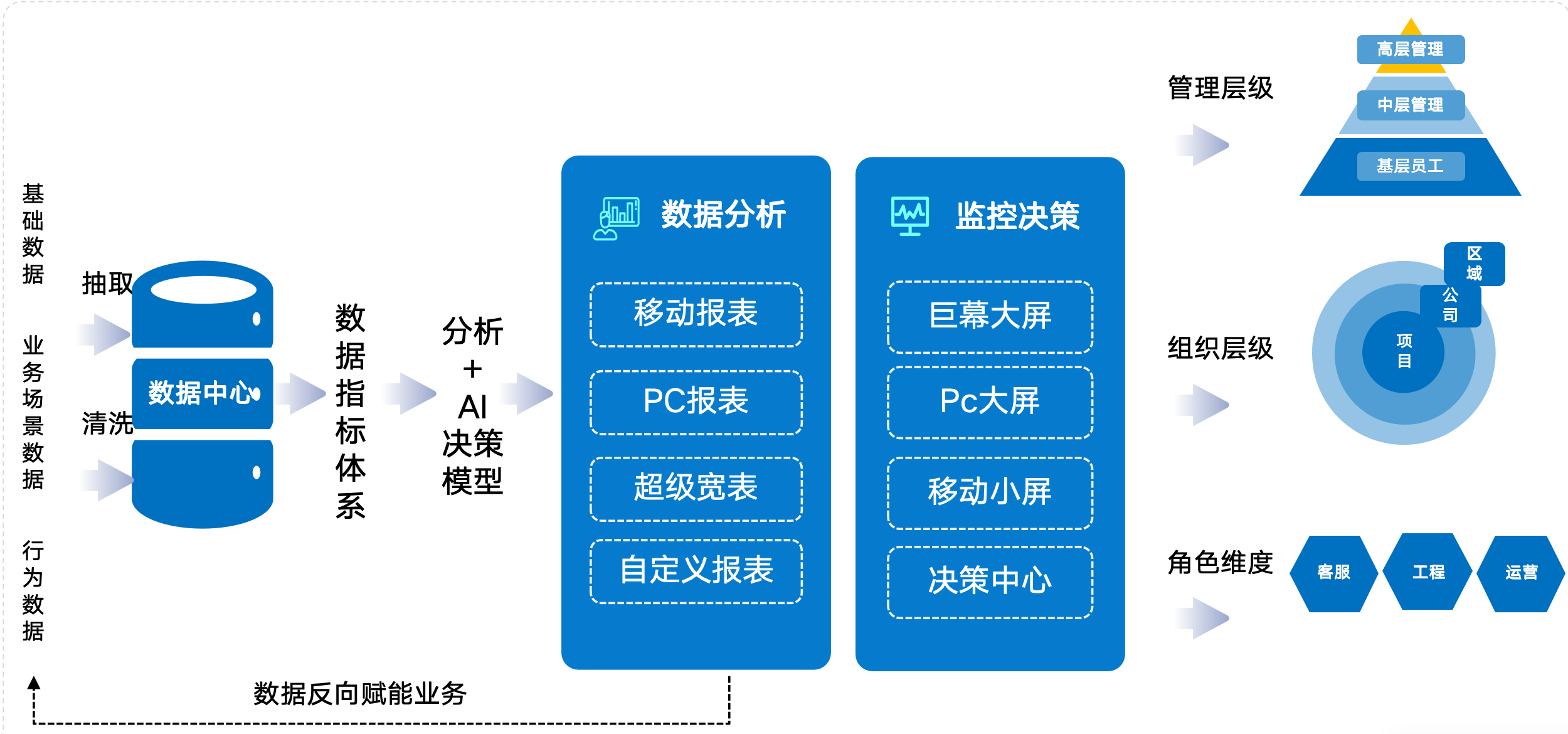 基础数据

业务场景数据

行为数据

抽取

清洗

数据中心

数据指标体系

分析
+
AI
决策模型

数据分析

移动报表

PC报表

超级宽表

自定义报表

监控决策

巨幕大屏

Pc大屏

移动小屏

决策中心

管理层级

高层管理

中层管理

基层员工

组织层级

区域

公司

项目

角色维度

客服

工程

运营

数据反向赋能业务